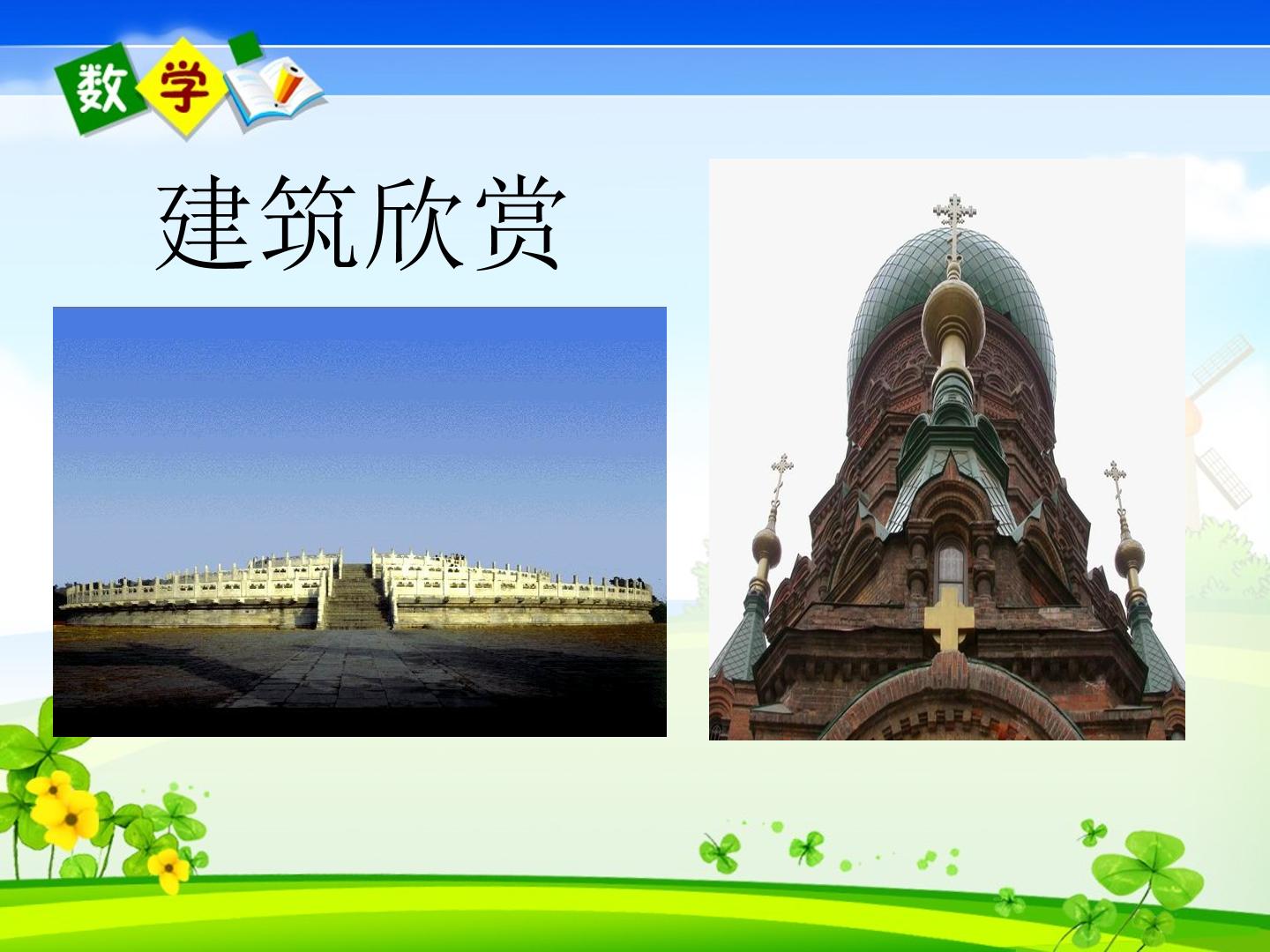 数学

建筑欣赏